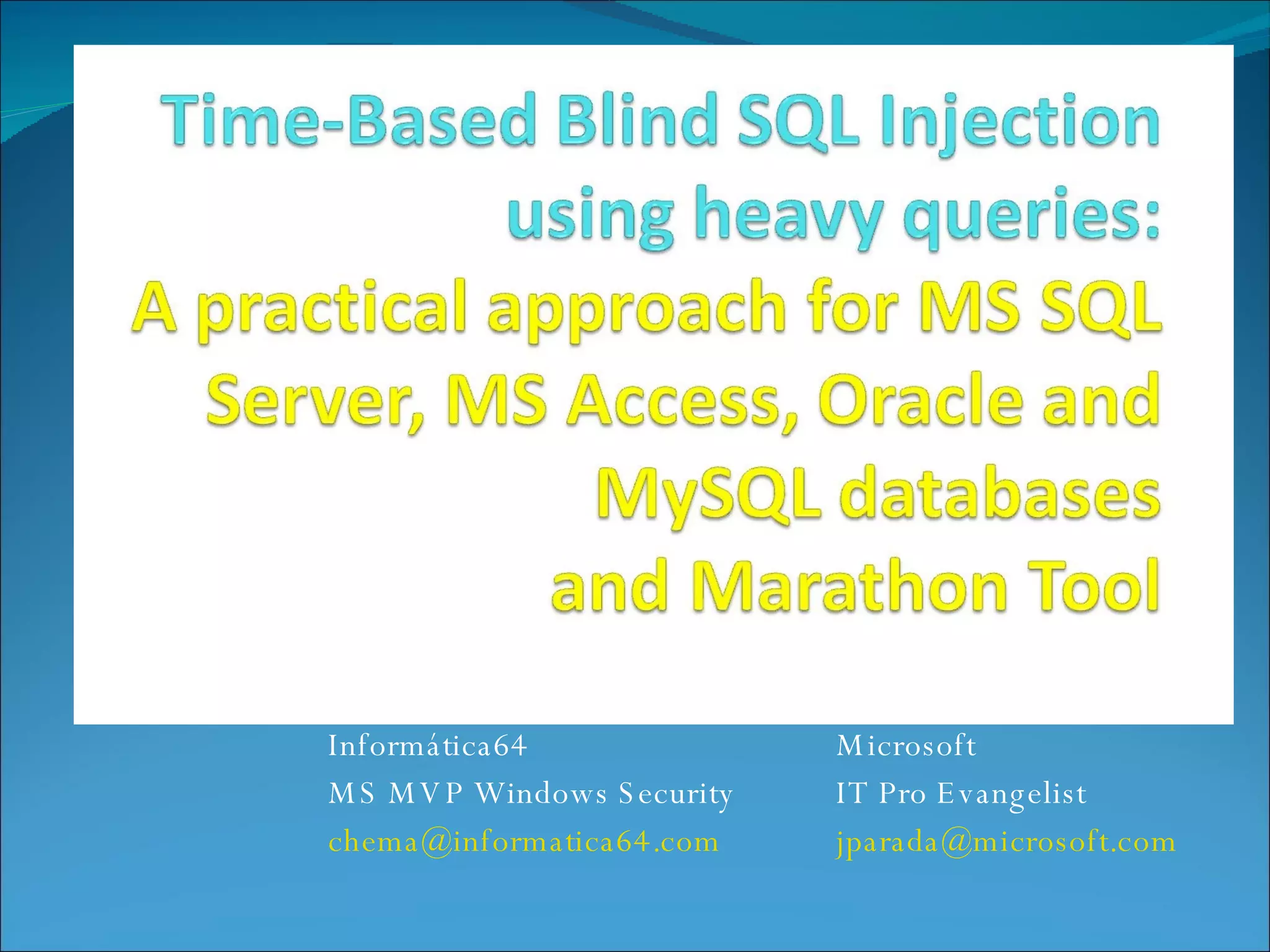 Time-Based Blind SQL Injection using heavy queries:
A practical approach for MS SQL Server, MS Access, Oracle and MySQL databases and Marathon Tool

Informática64
MS MVP Windows Security
chema@informatica64.com

Microsoft
IT Pro Evangelist
jparada@microsoft.com